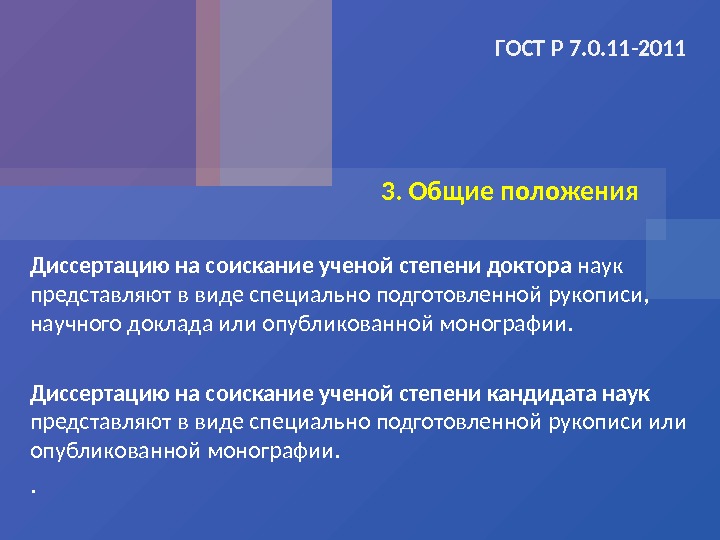 ГОСТ Р 7.0.11-2011

3. Общие положения

Диссертацию на соискание ученой степени доктора наук представляют в виде специально подготовленной рукописи, научного доклада или опубликованной монографии.

Диссертацию на соискание ученой степени кандидата наук представляют в виде специально подготовленной рукописи или опубликованной монографии.

.